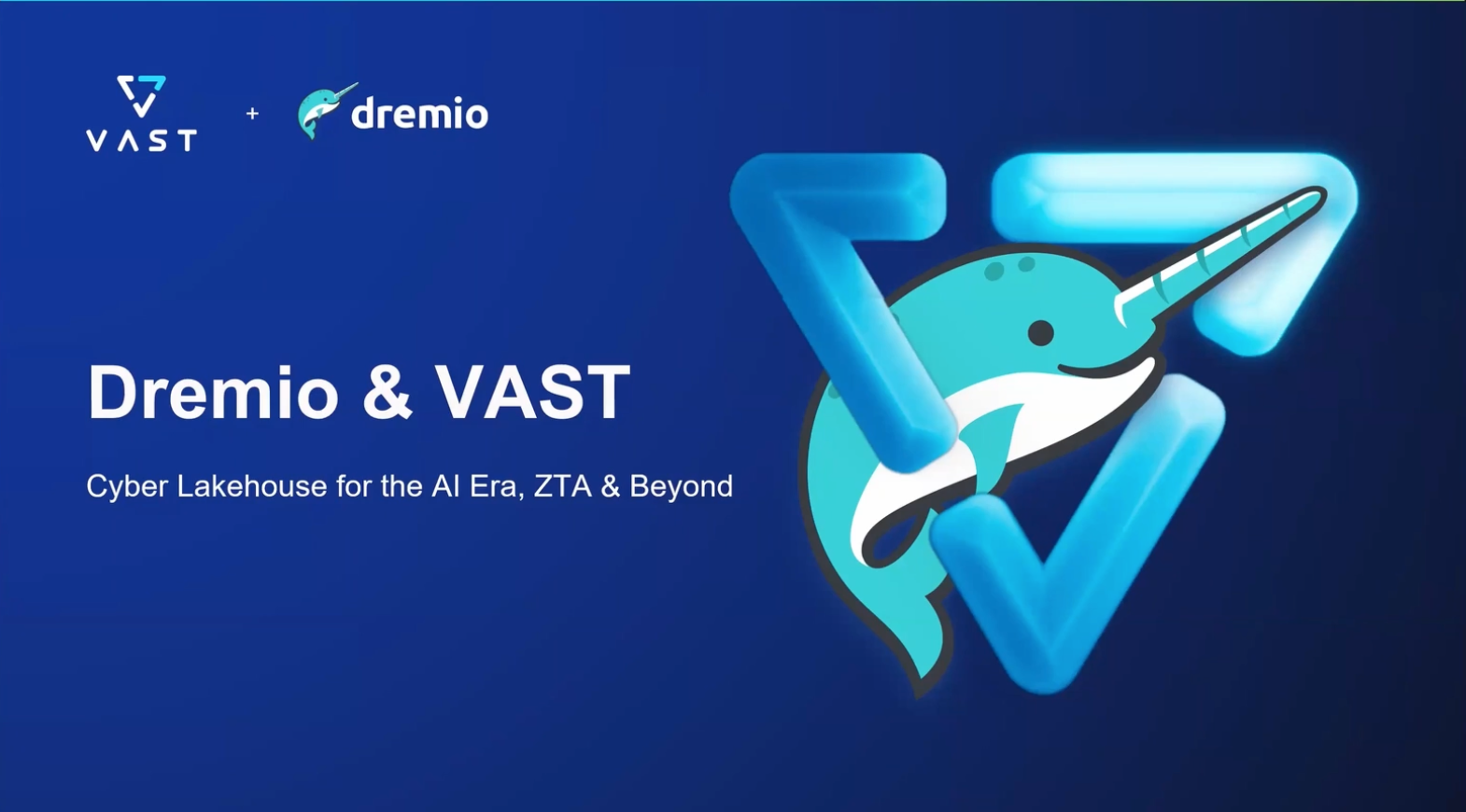 VAST + dremio

Dremio & VAST

Cyber Lakehouse for the AI Era, ZTA & Beyond